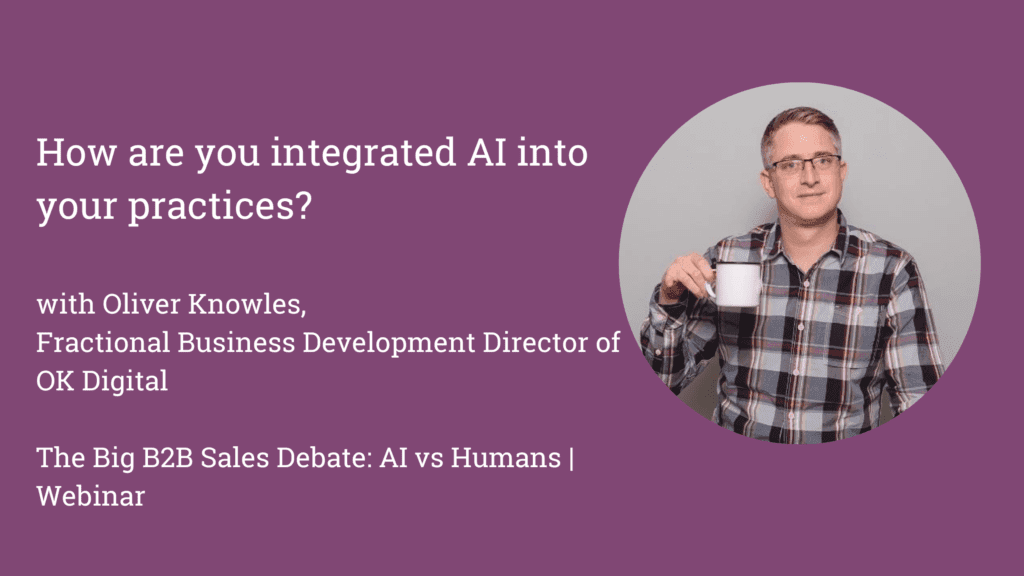 How are you integrated AI into your practices?

with Oliver Knowles,
Fractional Business Development Director of OK Digital

The Big B2B Sales Debate: AI vs Humans | Webinar